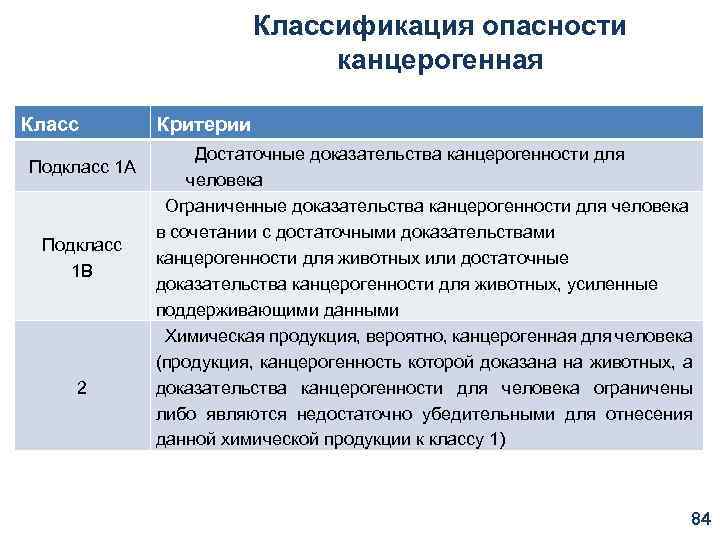 Классификация опасности канцерогенная

| Класс | Критерии |
|---|---|
| Подкласс 1А | Достаточные доказательства канцерогенности для человека |
| Подкласс 1В | Ограниченные доказательства канцерогенности для человека в сочетании с достаточными доказательствами канцерогенности для животных или достаточные доказательства канцерогенности для животных, усиленные поддерживающими данными |
| 2 | Химическая продукция, вероятно, канцерогенная для человека (продукция, канцерогенность которой доказана на животных, а доказательства канцерогенности для человека ограничены либо являются недостаточно убедительными для отнесения данной химической продукции к классу 1) |

84